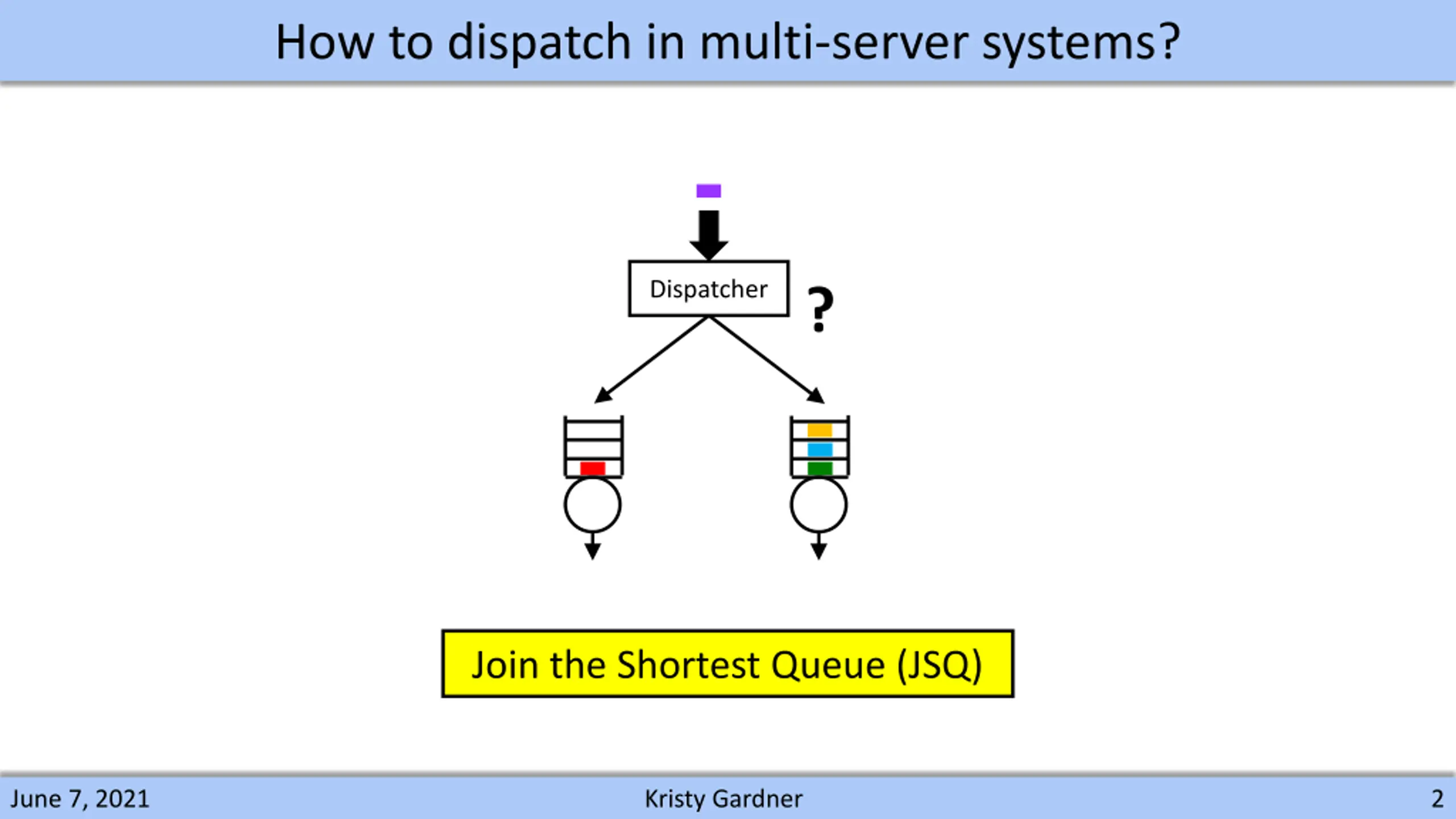 How to dispatch in multi-server systems?

Dispatcher

?

Join the Shortest Queue (JSQ)

June 7, 2021

Kristy Gardner

2